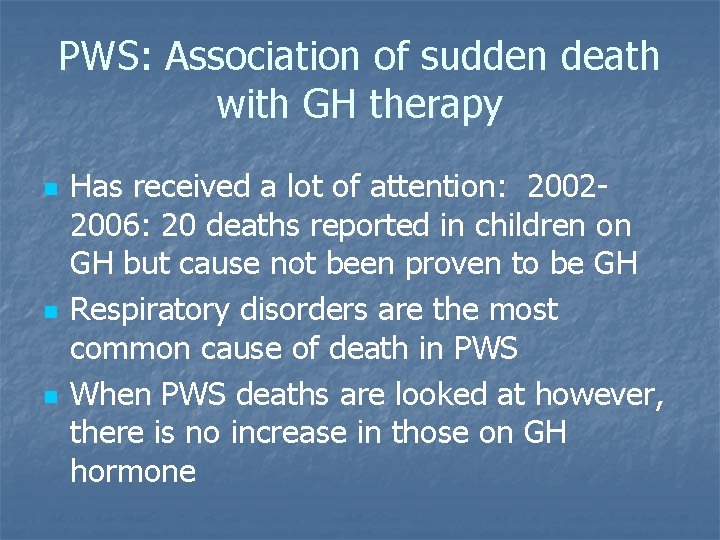 PWS: Association of sudden death with GH therapy

- Has received a lot of attention: 2002-2006: 20 deaths reported in children on GH but cause not been proven to be GH
- Respiratory disorders are the most common cause of death in PWS
- When PWS deaths are looked at however, there is no increase in those on GH hormone